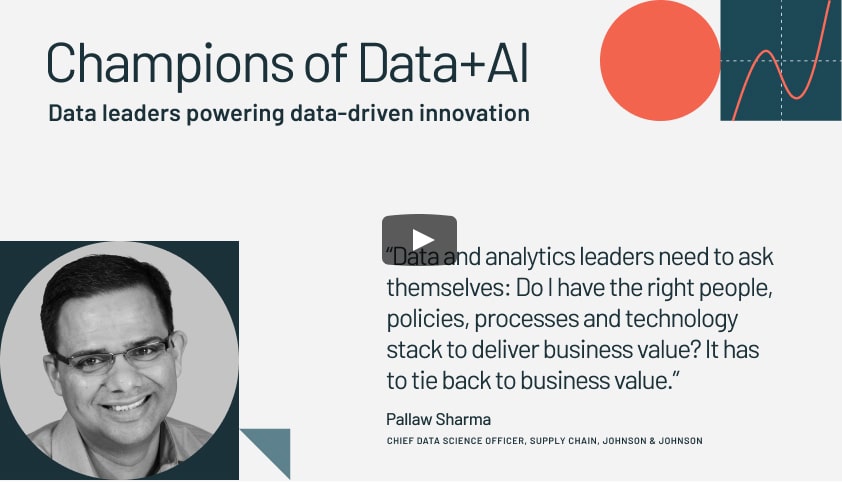 Champions of Data+AI
Data leaders powering data-driven innovation

“Data and analytics leaders need to ask themselves: Do I have the right people, policies, processes and technology stack to deliver business value? It has to tie back to business value.”

Pallaw Sharma
CHIEF DATA SCIENCE OFFICER, SUPPLY CHAIN, JOHNSON & JOHNSON